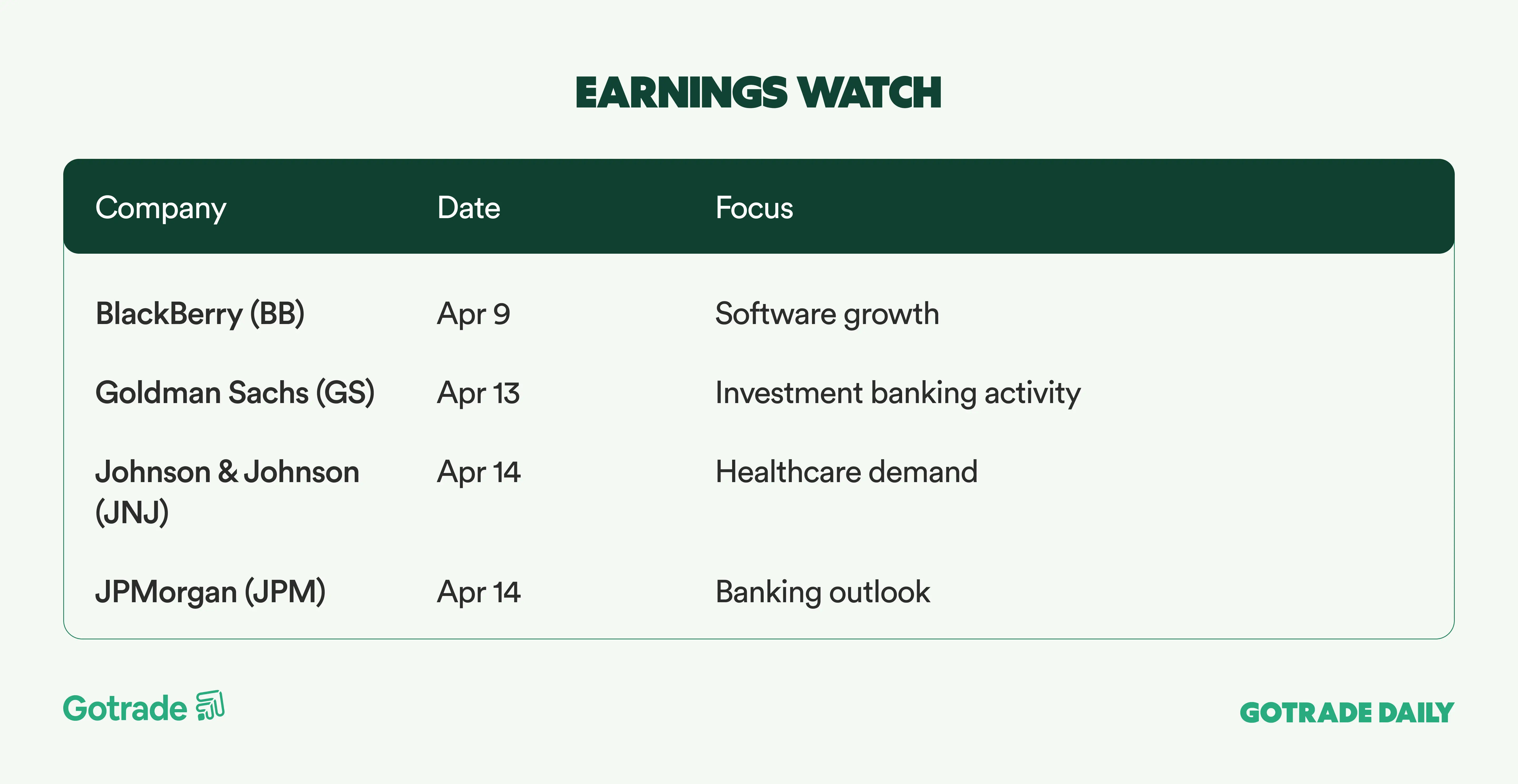 EARNINGS WATCH

| Company | Date | Focus |
|---|---|---|
| BlackBerry (BB) | Apr 9 | Software growth |
| Goldman Sachs (GS) | Apr 13 | Investment banking activity |
| Johnson & Johnson (JNJ) | Apr 14 | Healthcare demand |
| JPMorgan (JPM) | Apr 14 | Banking outlook |

Gotrade

GOTRADE DAILY